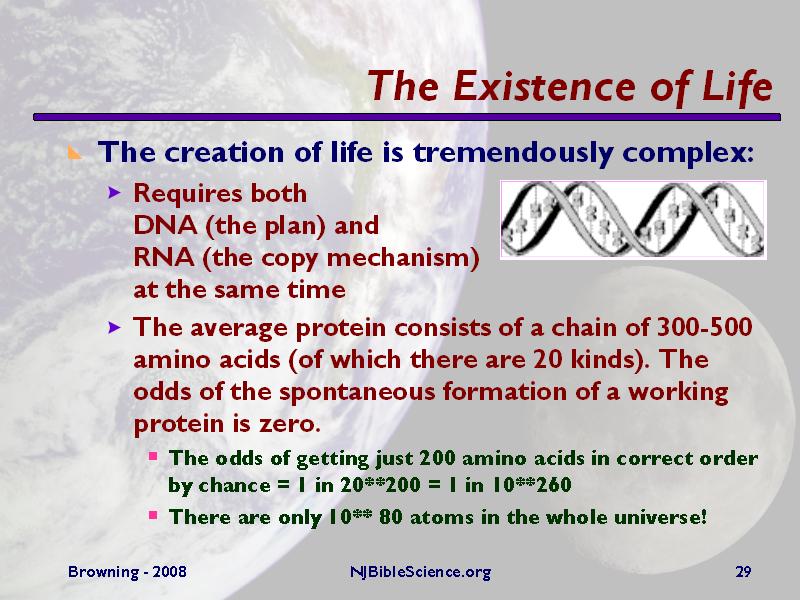 The Existence of Life

The creation of life is tremendously complex:

Requires both DNA (the plan) and RNA (the copy mechanism) at the same time

The average protein consists of a chain of 300-500 amino acids (of which there are 20 kinds). The odds of the spontaneous formation of a working protein is zero.

The odds of getting just 200 amino acids in correct order by chance = 1 in 20**200 = 1 in 10**260

There are only 10** 80 atoms in the whole universe!

Browning - 2008

NJBibleScience.org

29